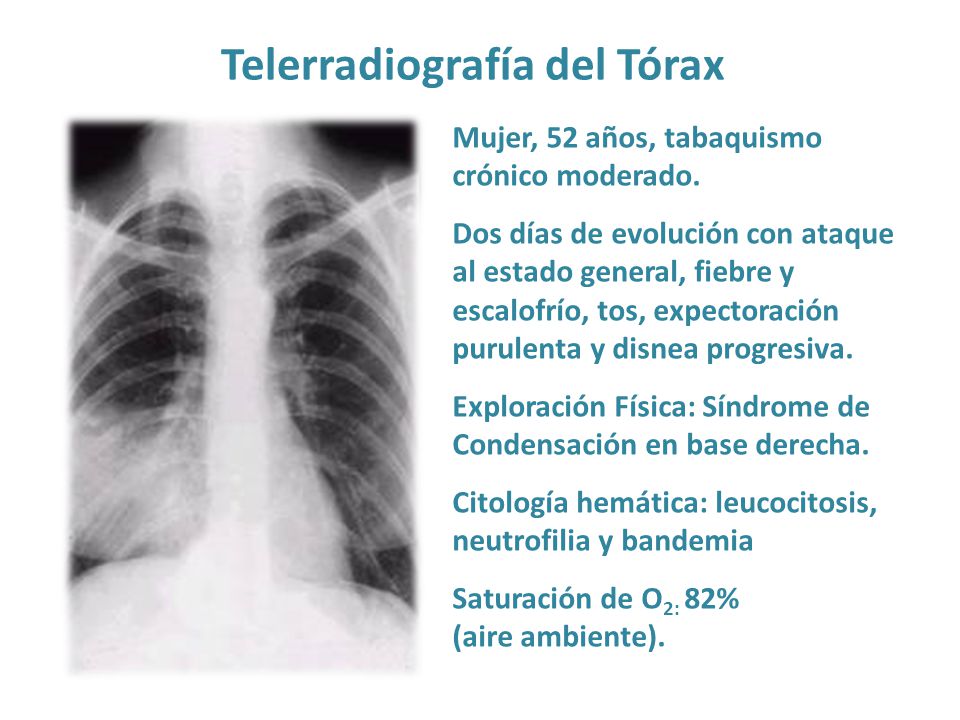 Telerradiografía del Tórax

Mujer, 52 años, tabaquismo crónico moderado.

Dos días de evolución con ataque al estado general, fiebre y escalofrío, tos, expectoración purulenta y disnea progresiva.

Exploración Física: Síndrome de Condensación en base derecha.

Citología hemática: leucocitosis, neutrofilia y bandemia

Saturación de $O_{2:}$ 82% (aire ambiente).